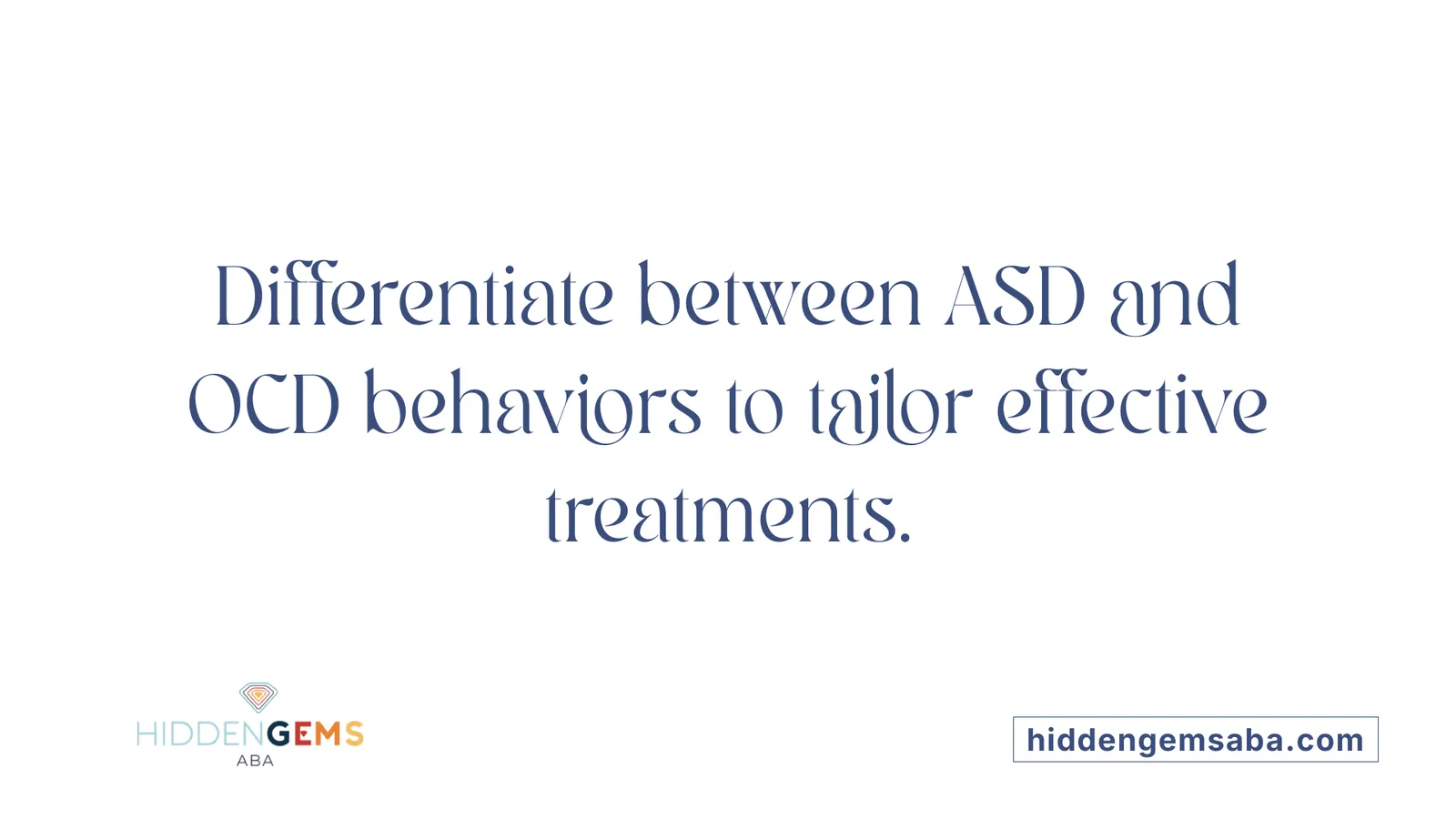 Differentiate between ASD and OCD behaviors to tailor effective treatments.

HIDDENGEMS
ABA

hiddengemsaba.com